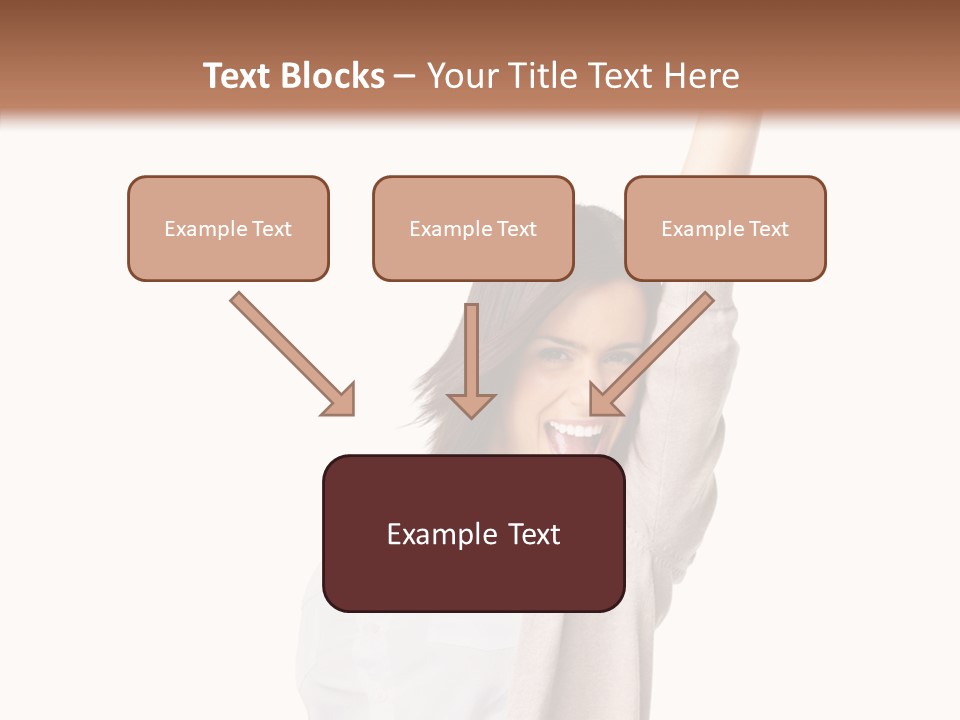 Text Blocks – Your Title Text Here

Example Text

Example Text

Example Text

Example Text